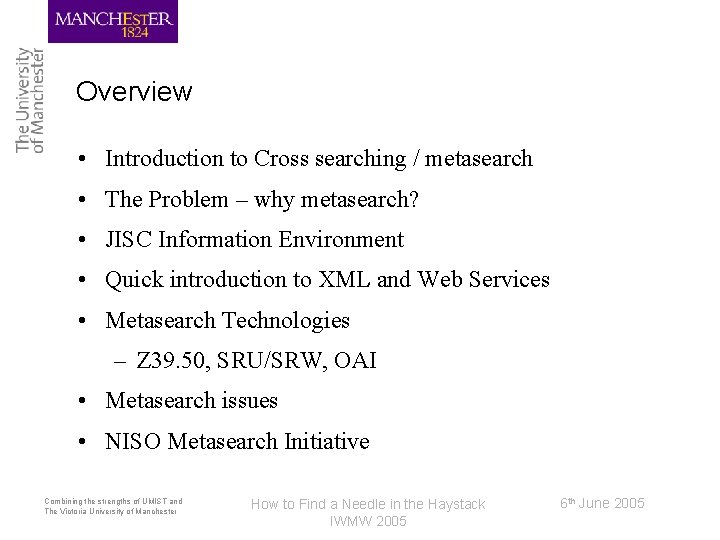 MANCHESTER
1824

The University of Manchester

Overview

• Introduction to Cross searching / metasearch
• The Problem – why metasearch?
• JISC Information Environment
• Quick introduction to XML and Web Services
• Metasearch Technologies
  – Z39.50, SRU/SRW, OAI
• Metasearch issues
• NISO Metasearch Initiative

Combining the strengths of UMIST and The Victoria University of Manchester

How to Find a Needle in the Haystack
IWMW 2005

6th June 2005